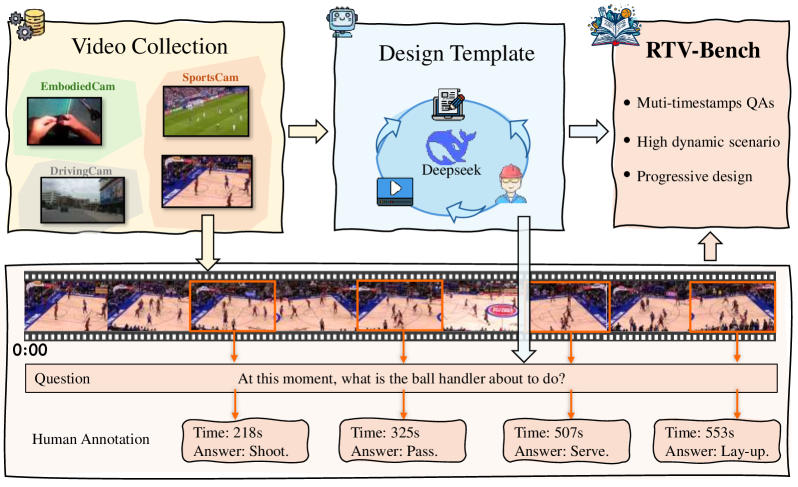 Video Collection

EmbodiedCam

SportsCam

DrivingCam

Design Template

Deepseek

RTV-Bench

• Muti-timestamps QAs

• High dynamic scenario

• Progressive design

0:00

Question

At this moment, what is the ball handler about to do?

Human Annotation

Time: 218s
Answer: Shoot.

Time: 325s
Answer: Pass.

Time: 507s
Answer: Serve.

Time: 553s
Answer: Lay-up.